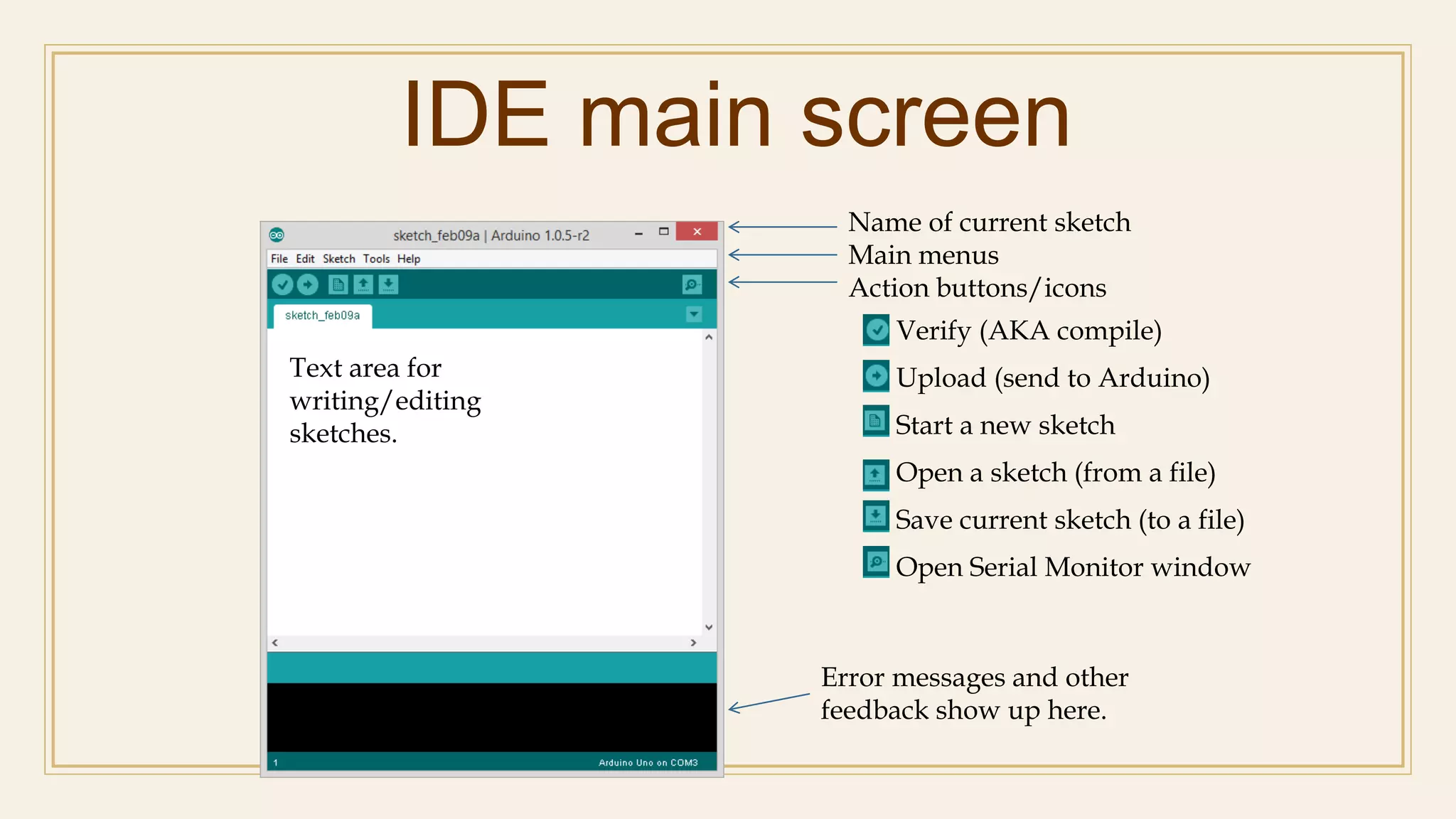 IDE main screen

sketch_feb09a | Arduino 1.0.5-r2

File Edit Sketch Tools Help

sketch_feb09a

Text area for writing/editing sketches.

1

Arduino Uno on COM3

Name of current sketch
Main menus
Action buttons/icons

Verify (AKA compile)

Upload (send to Arduino)

Start a new sketch

Open a sketch (from a file)

Save current sketch (to a file)

Open Serial Monitor window

Error messages and other feedback show up here.